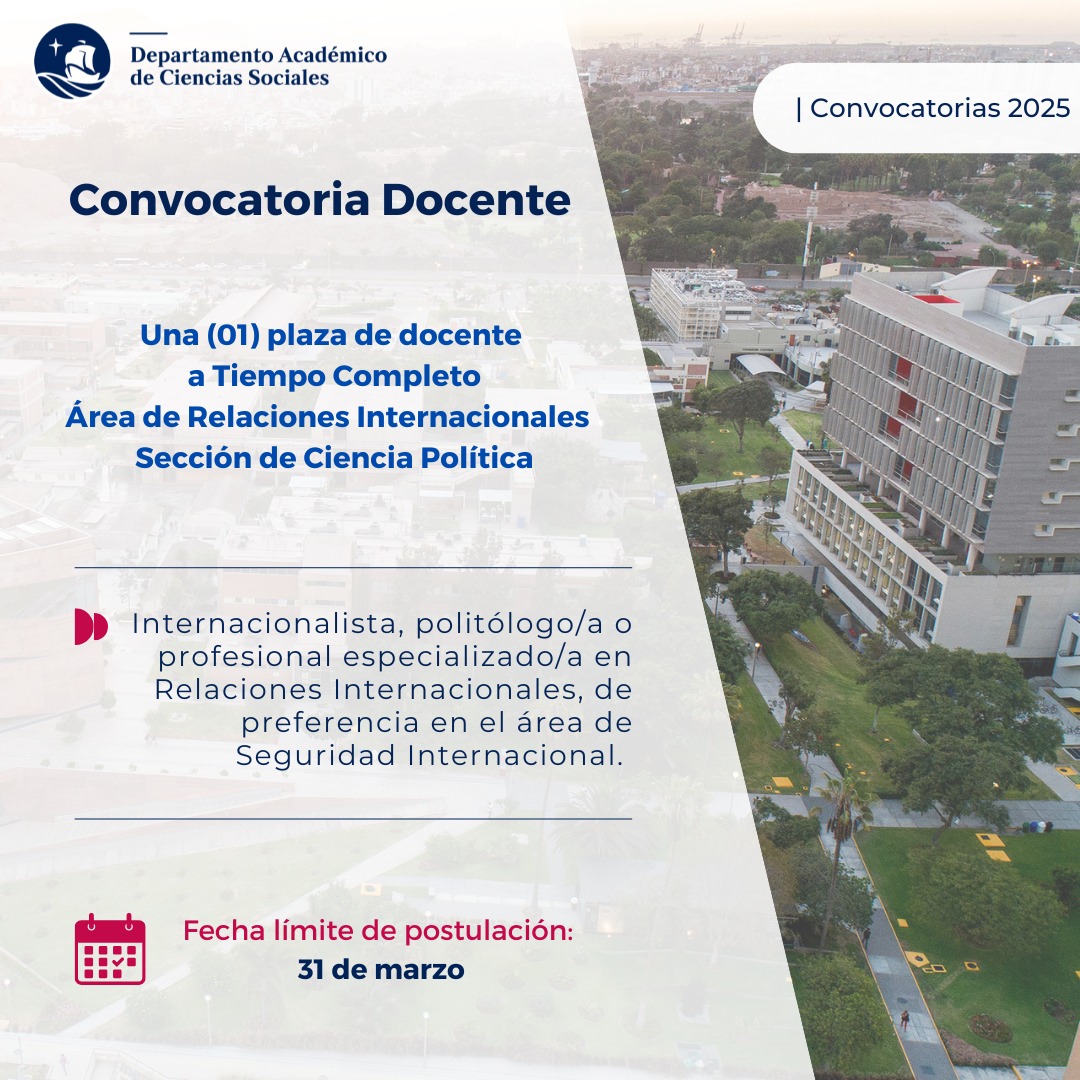 Departamento Académico de Ciencias Sociales

| Convocatorias 2025

Convocatoria Docente

Una (01) plaza de docente
a Tiempo Completo
Área de Relaciones Internacionales
Sección de Ciencia Política

Internacionalista, politólogo/a o profesional especializado/a en Relaciones Internacionales, de preferencia en el área de Seguridad Internacional.

Fecha límite de postulación:
31 de marzo